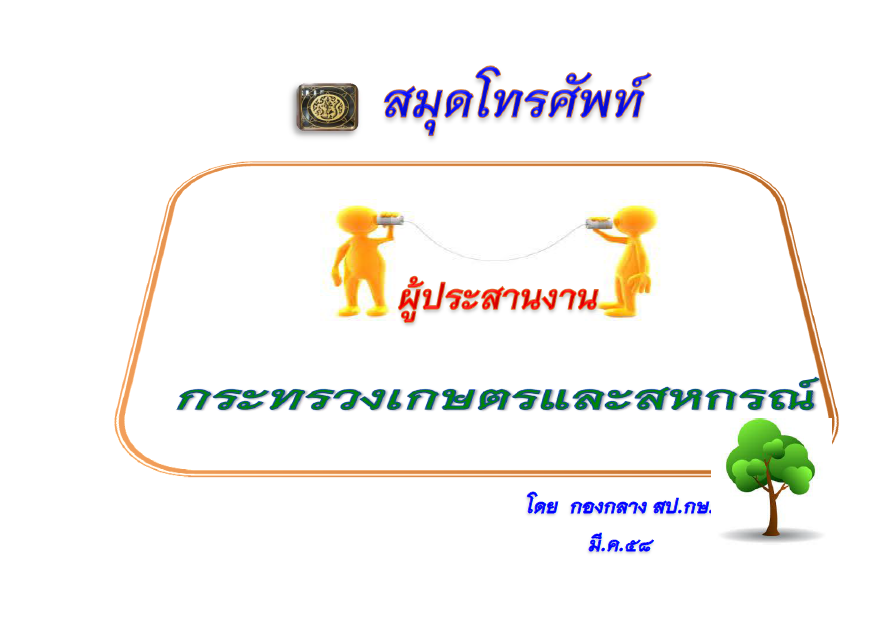 สมุดโทรศัพท์

ผู้ประสานงาน

กระทรวงเกษตรและสหกรณ์

โดย กองกลาง สป.กษ.

มี.ค.๕๘